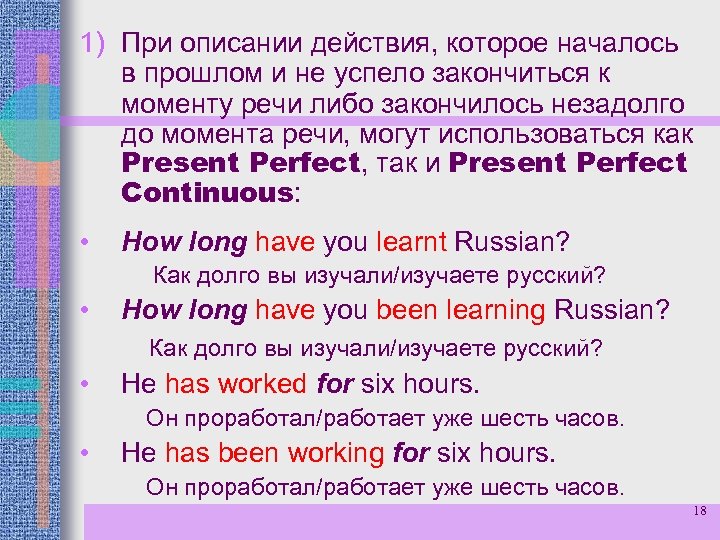 1) При описании действия, которое началось в прошлом и не успело закончиться к моменту речи либо закончилось незадолго до момента речи, могут использоваться как Present Perfect, так и Present Perfect Continuous:

• How long have you learnt Russian?
Как долго вы изучали/изучаете русский?

• How long have you been learning Russian?
Как долго вы изучали/изучаете русский?

• He has worked for six hours.
Он проработал/работает уже шесть часов.

• He has been working for six hours.
Он проработал/работает уже шесть часов.

18